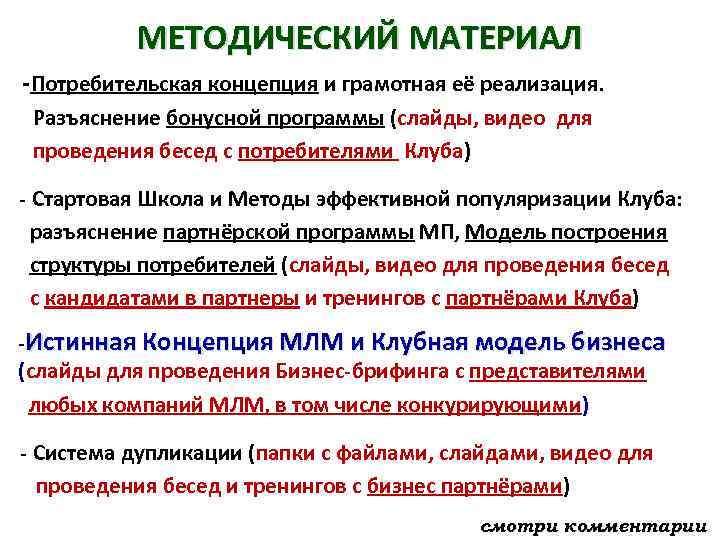 МЕТОДИЧЕСКИЙ МАТЕРИАЛ

-Потребительская концепция и грамотная её реализация. Разъяснение бонусной программы (слайды, видео для проведения бесед с потребителями Клуба)

- Стартовая Школа и Методы эффективной популяризации Клуба: разъяснение партнёрской программы МП, Модель построения структуры потребителей (слайды, видео для проведения бесед с кандидатами в партнеры и тренингов с партнёрами Клуба)

-Истинная Концепция МЛМ и Клубная модель бизнеса (слайды для проведения Бизнес-брифинга с представителями любых компаний МЛМ, в том числе конкурирующими)

- Система дупликации (папки с файлами, слайдами, видео для проведения бесед и тренингов с бизнес партнёрами)

смотри комментарии